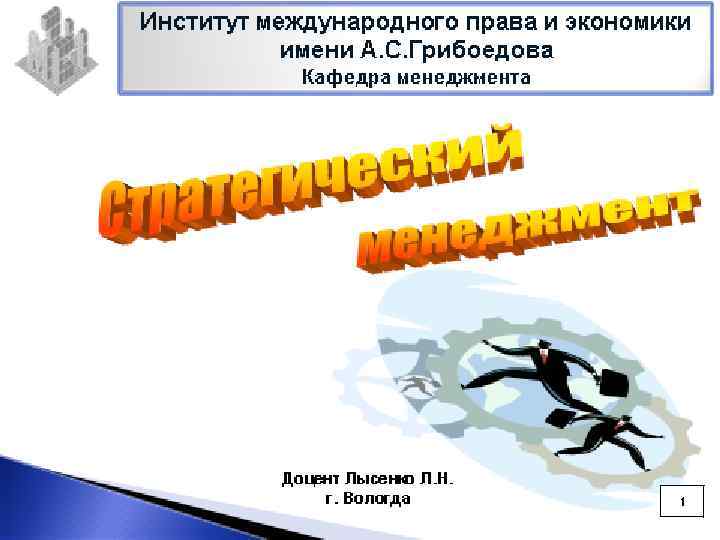 Институт международного права и экономики имени А.С.Грибоедова
Кафедра менеджмента

Стратегический менеджмент

Доцент Лысенко Л.Н.
г. Вологда

1